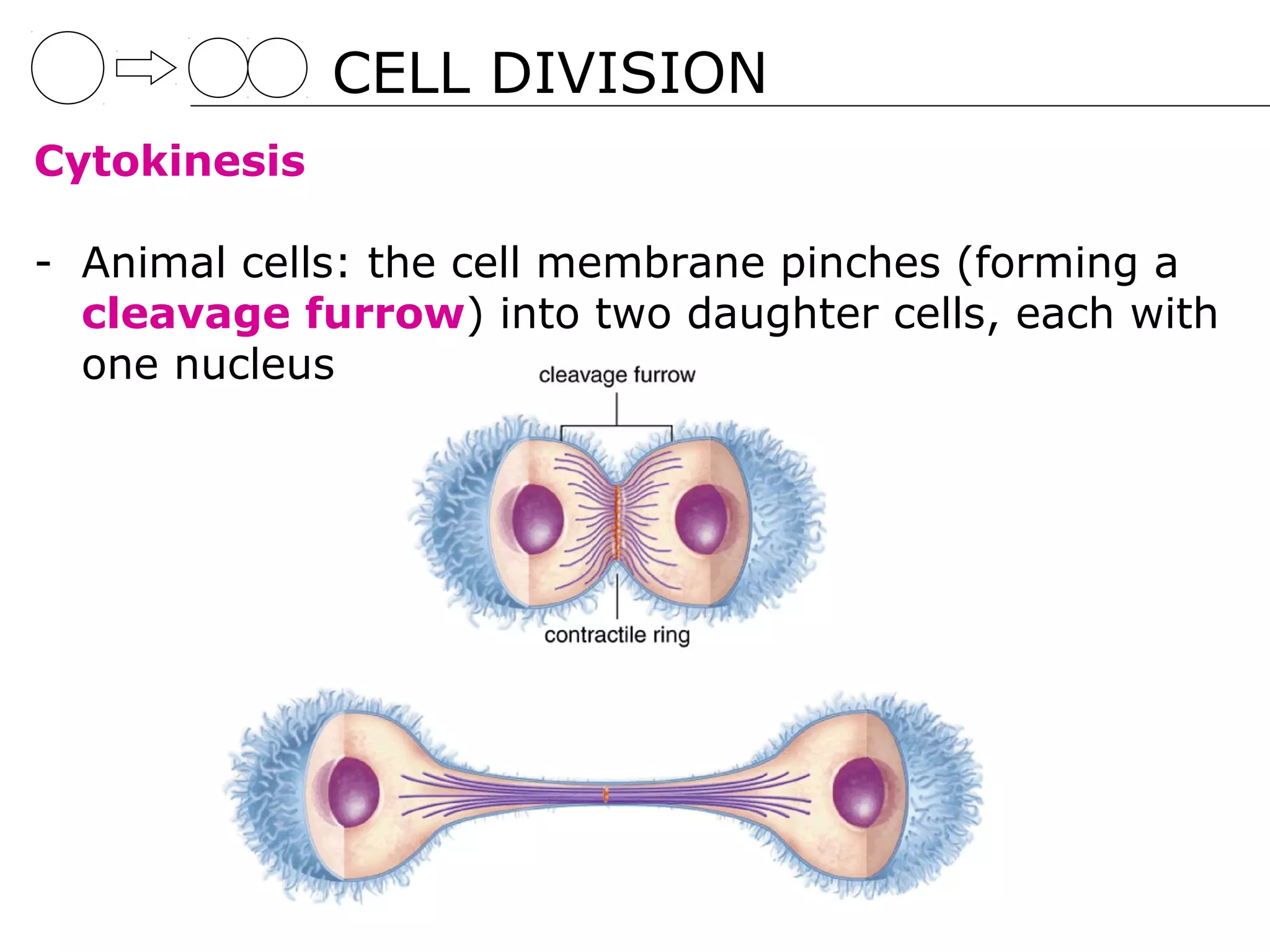 CELL DIVISION

Cytokinesis

- Animal cells: the cell membrane pinches (forming a cleavage furrow) into two daughter cells, each with one nucleus

cleavage furrow

contractile ring